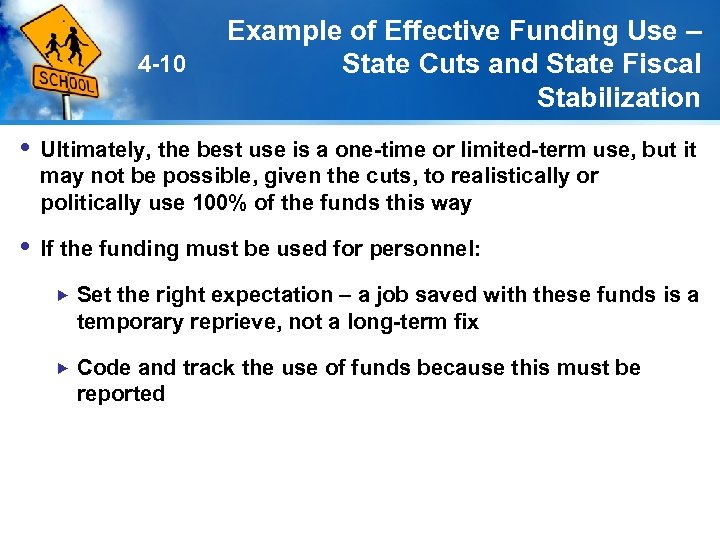 SCHOOL

4-10

Example of Effective Funding Use – State Cuts and State Fiscal Stabilization

• Ultimately, the best use is a one-time or limited-term use, but it may not be possible, given the cuts, to realistically or politically use 100% of the funds this way

• If the funding must be used for personnel:

▸ Set the right expectation – a job saved with these funds is a temporary reprieve, not a long-term fix

▸ Code and track the use of funds because this must be reported